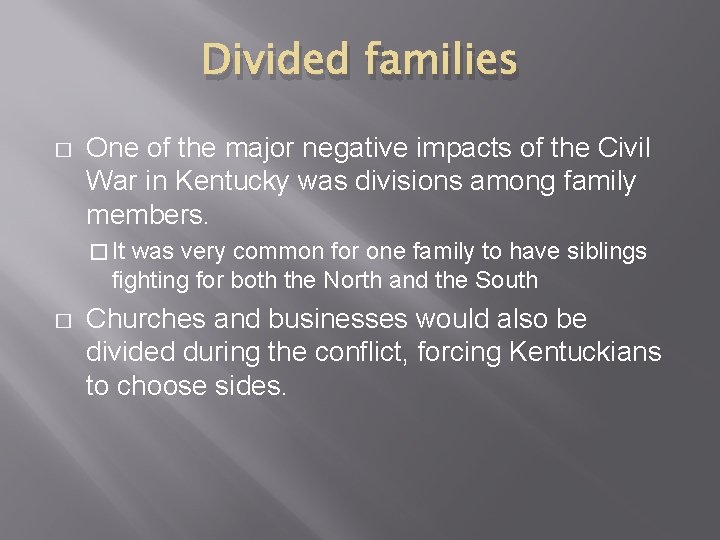 Divided families

□ One of the major negative impacts of the Civil War in Kentucky was divisions among family members.

□ It was very common for one family to have siblings fighting for both the North and the South

□ Churches and businesses would also be divided during the conflict, forcing Kentuckians to choose sides.